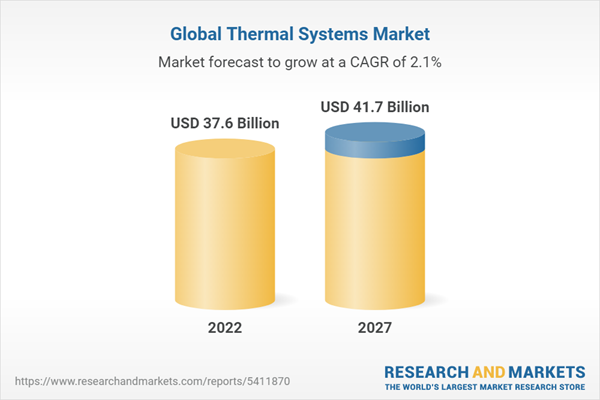 Global Thermal Systems Market

Market forecast to grow at a CAGR of 2.1%

USD 37.6 Billion

USD 41.7 Billion

2022

2027

https://www.researchandmarkets.com/reports/5411870

RESEARCH AND MARKETS
THE WORLD'S LARGEST MARKET RESEARCH STORE